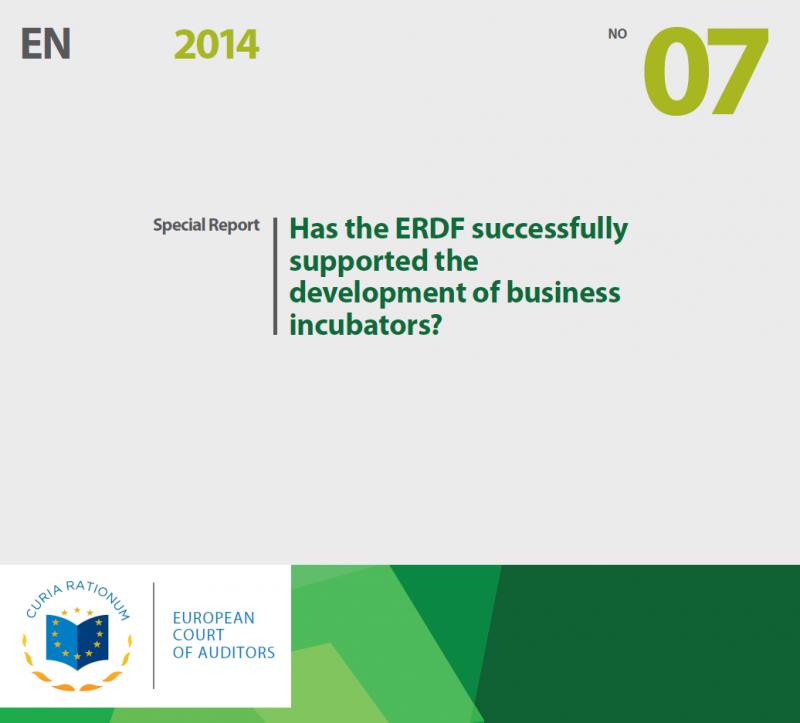 EN 2014

NO 07

Special Report

Has the ERDF successfully supported the development of business incubators?

CURIA RATIONUM

EUROPEAN COURT OF AUDITORS